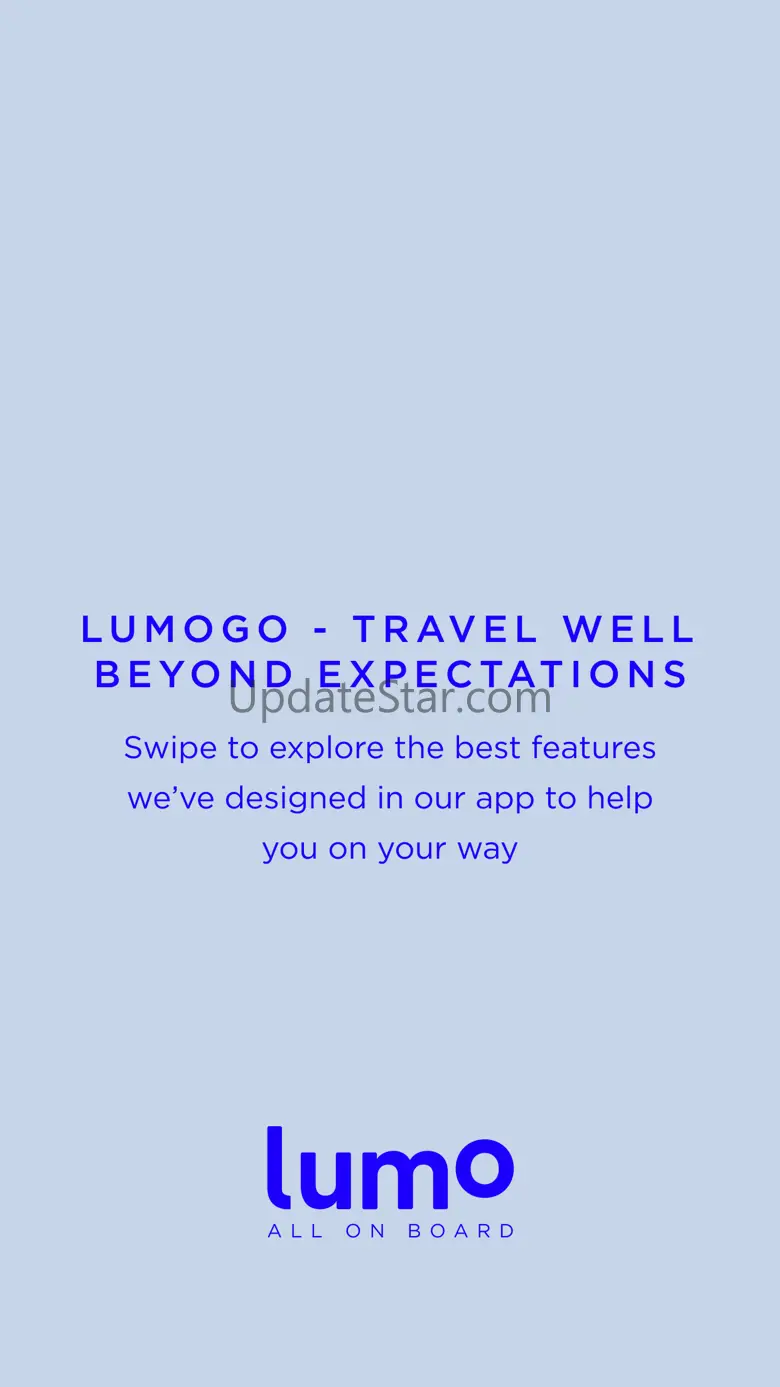 LUMOGO - TRAVEL WELL BEYOND EXPECTATIONS

UpdateStar.com

Swipe to explore the best features we've designed in our app to help you on your way

lumo
ALL ON BOARD